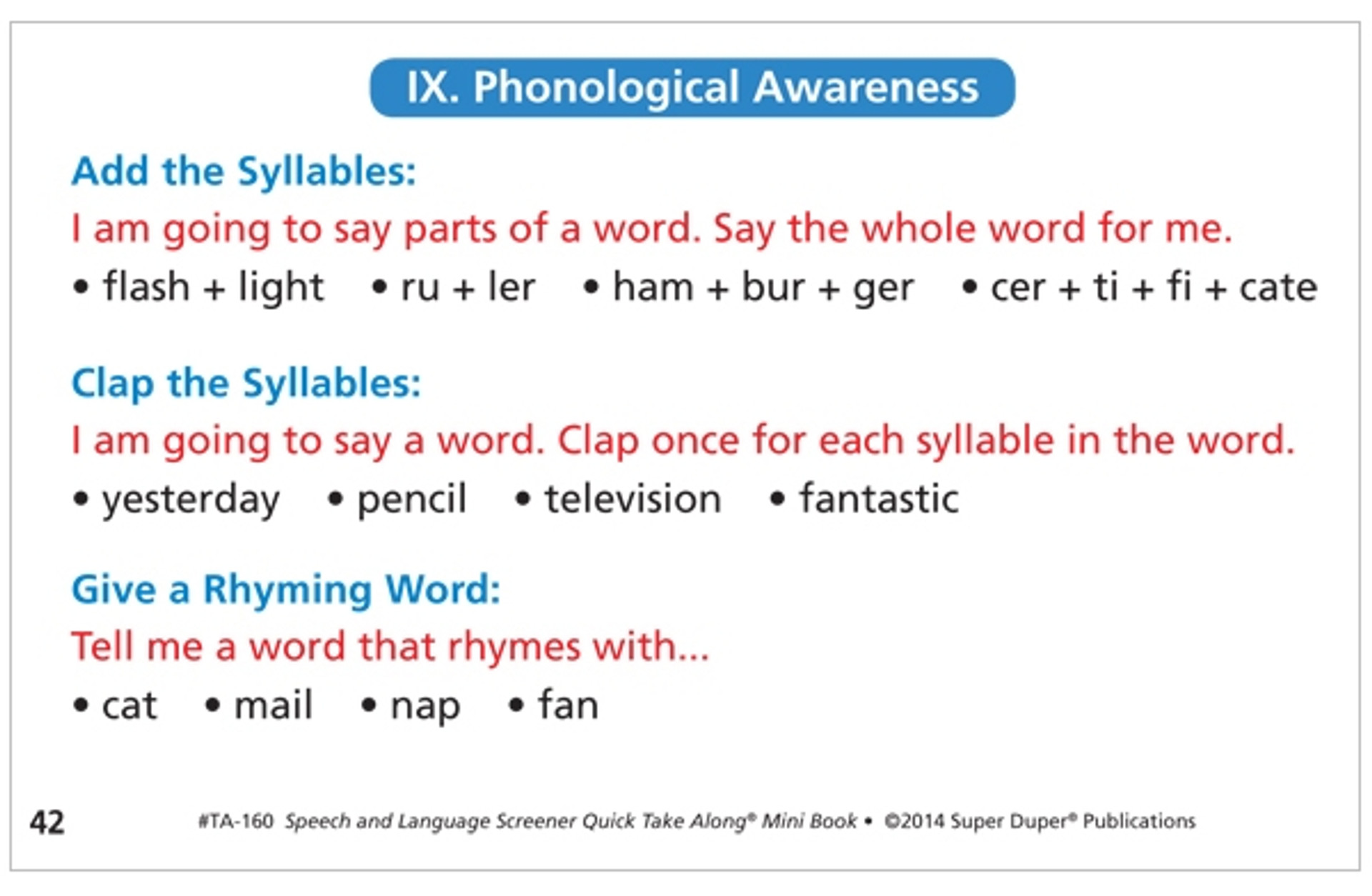 IX. Phonological Awareness

Add the Syllables:

I am going to say parts of a word. Say the whole word for me.

• flash + light • ru + ler • ham + bur + ger • cer + ti + fi + cate

Clap the Syllables:

I am going to say a word. Clap once for each syllable in the word.

• yesterday • pencil • television • fantastic

Give a Rhyming Word:

Tell me a word that rhymes with...

• cat • mail • nap • fan

42 #TA-160 Speech and Language Screener Quick Take Along® Mini Book • ©2014 Super Duper® Publications